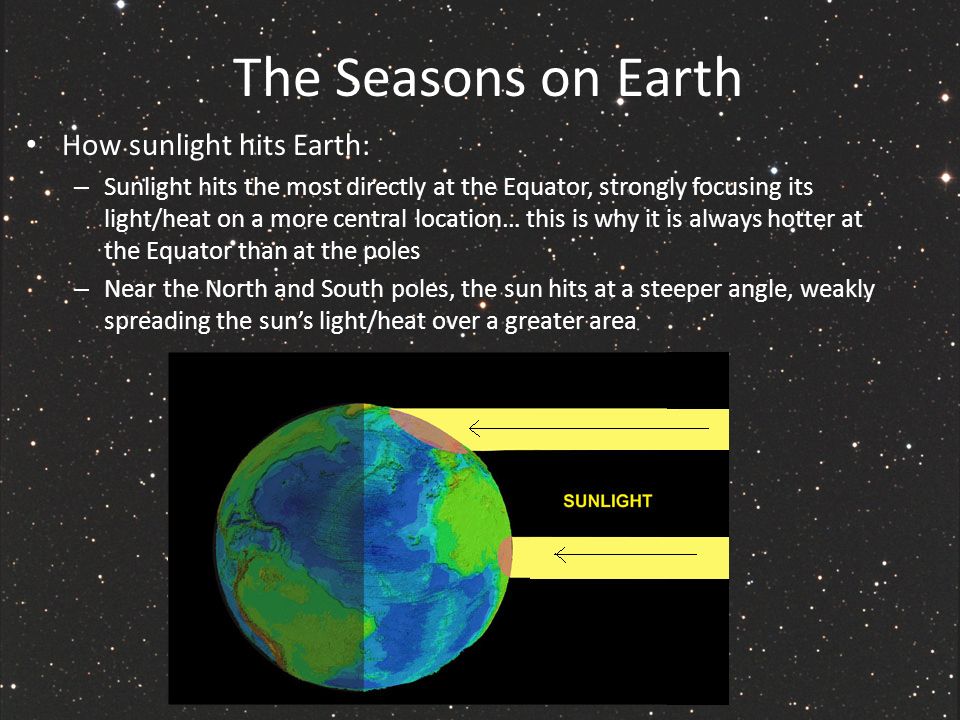 The Seasons on Earth

• How sunlight hits Earth:

– Sunlight hits the most directly at the Equator, strongly focusing its light/heat on a more central location… this is why it is always hotter at the Equator than at the poles

– Near the North and South poles, the sun hits at a steeper angle, weakly spreading the sun's light/heat over a greater area

SUNLIGHT